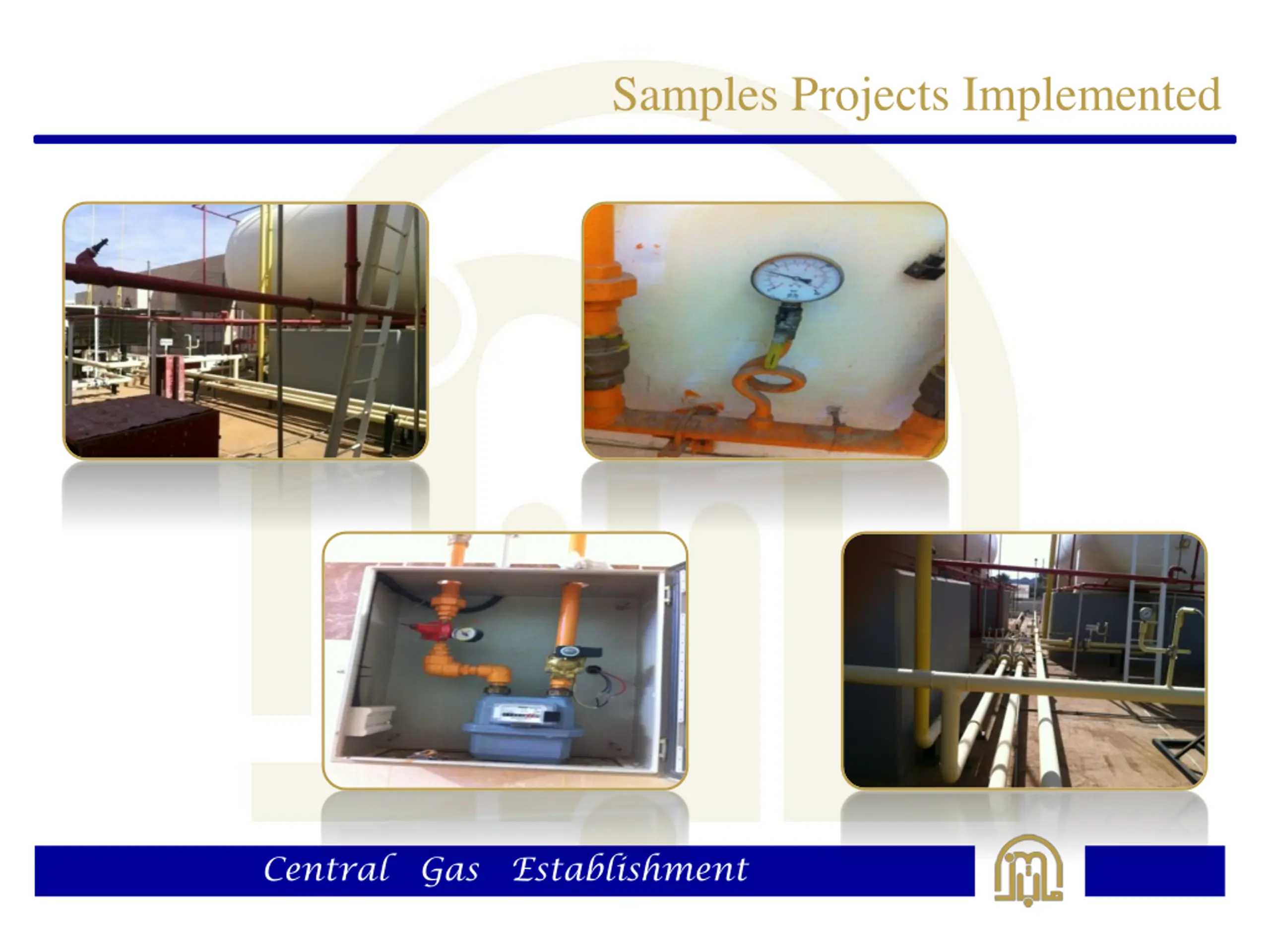 Samples Projects Implemented

Central Gas Establishment